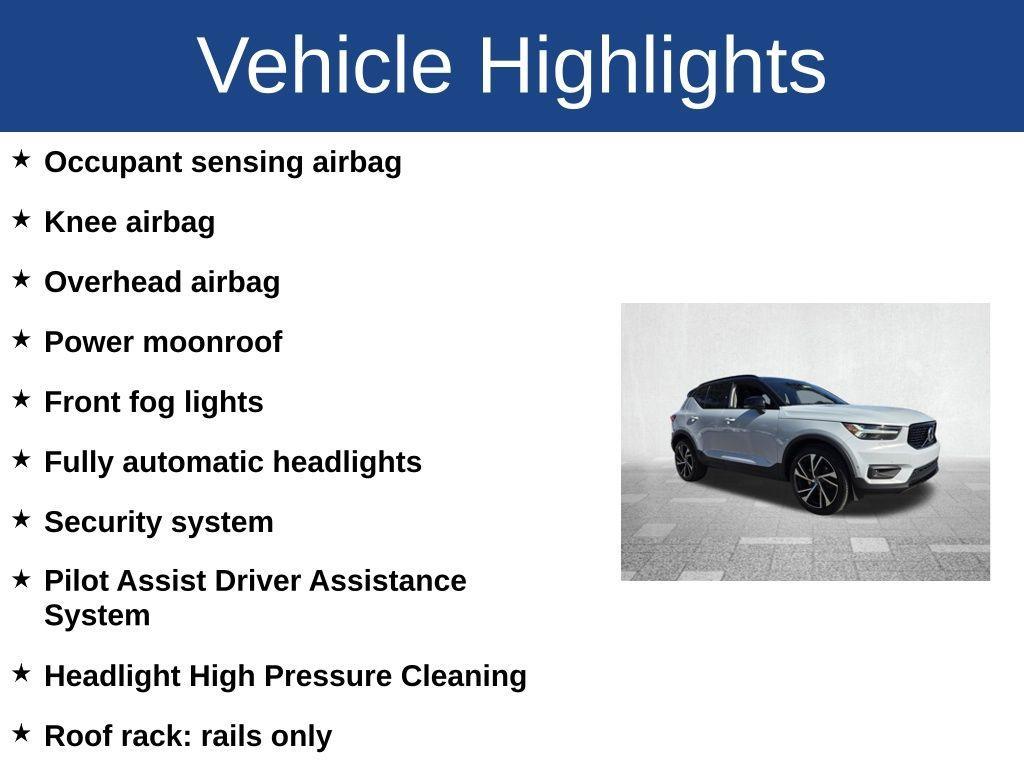 Vehicle Highlights

★ Occupant sensing airbag

★ Knee airbag

★ Overhead airbag

★ Power moonroof

★ Front fog lights

★ Fully automatic headlights

★ Security system

★ Pilot Assist Driver Assistance System

★ Headlight High Pressure Cleaning

★ Roof rack: rails only